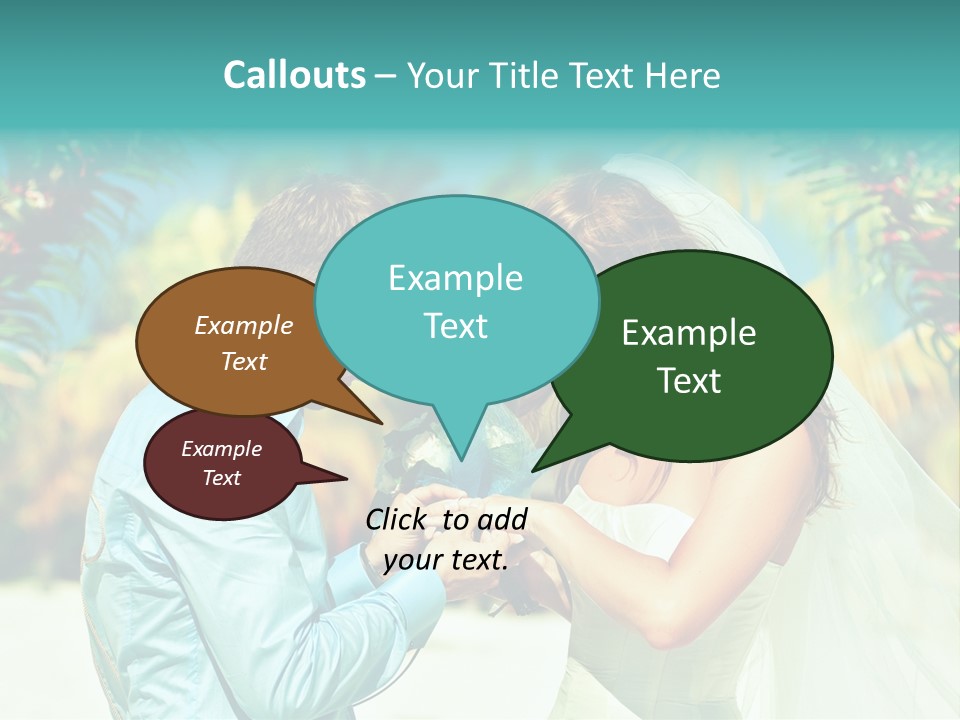 Callouts – Your Title Text Here

Example Text

Example Text

Example Text

Example Text

Click to add your text.